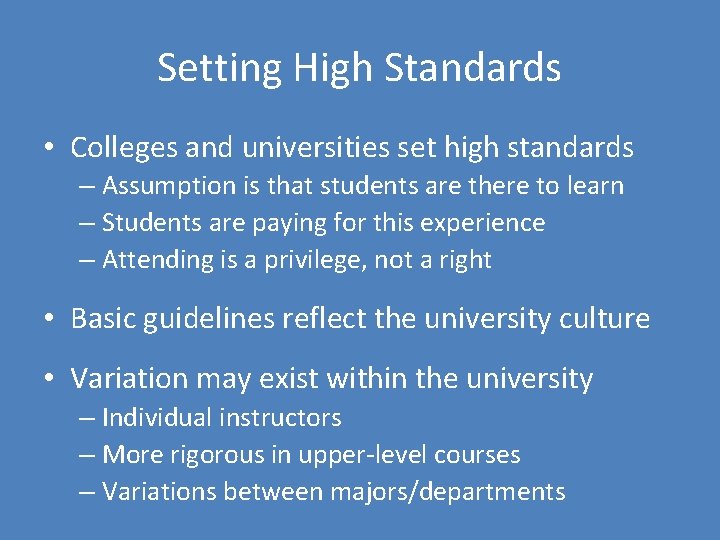 Setting High Standards

• Colleges and universities set high standards
– Assumption is that students are there to learn
– Students are paying for this experience
– Attending is a privilege, not a right

• Basic guidelines reflect the university culture

• Variation may exist within the university
– Individual instructors
– More rigorous in upper-level courses
– Variations between majors/departments